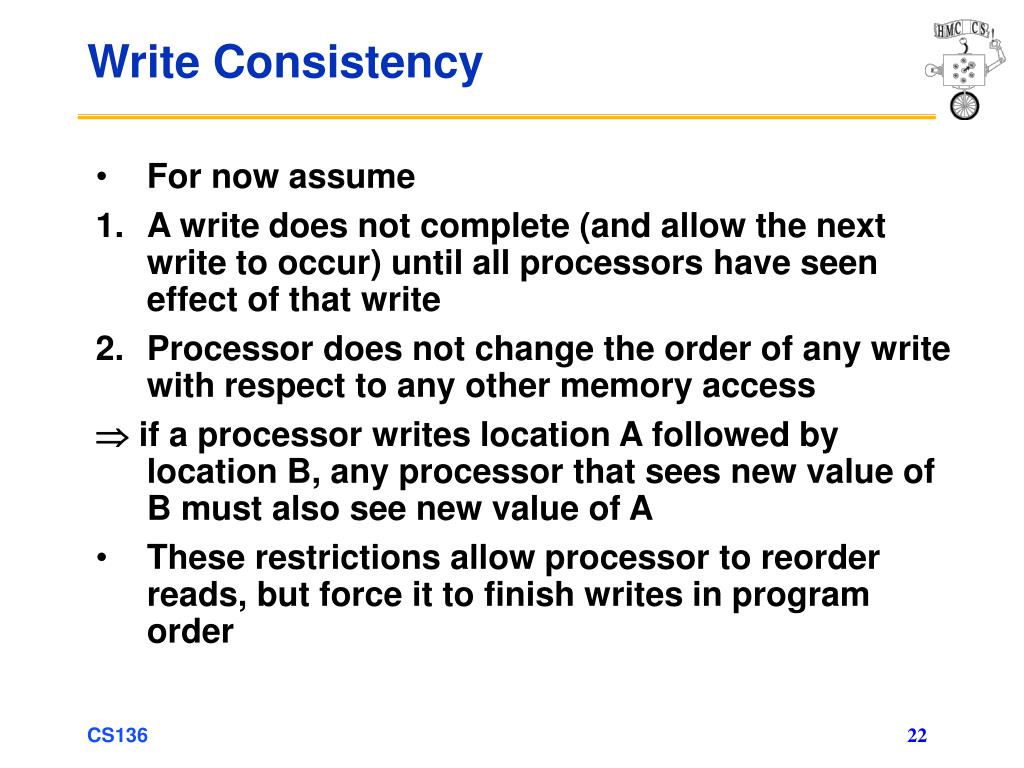 Write Consistency

HMC CS

• For now assume

1. A write does not complete (and allow the next write to occur) until all processors have seen effect of that write

2. Processor does not change the order of any write with respect to any other memory access

$\Rightarrow$ if a processor writes location A followed by location B, any processor that sees new value of B must also see new value of A

• These restrictions allow processor to reorder reads, but force it to finish writes in program order

CS136

22